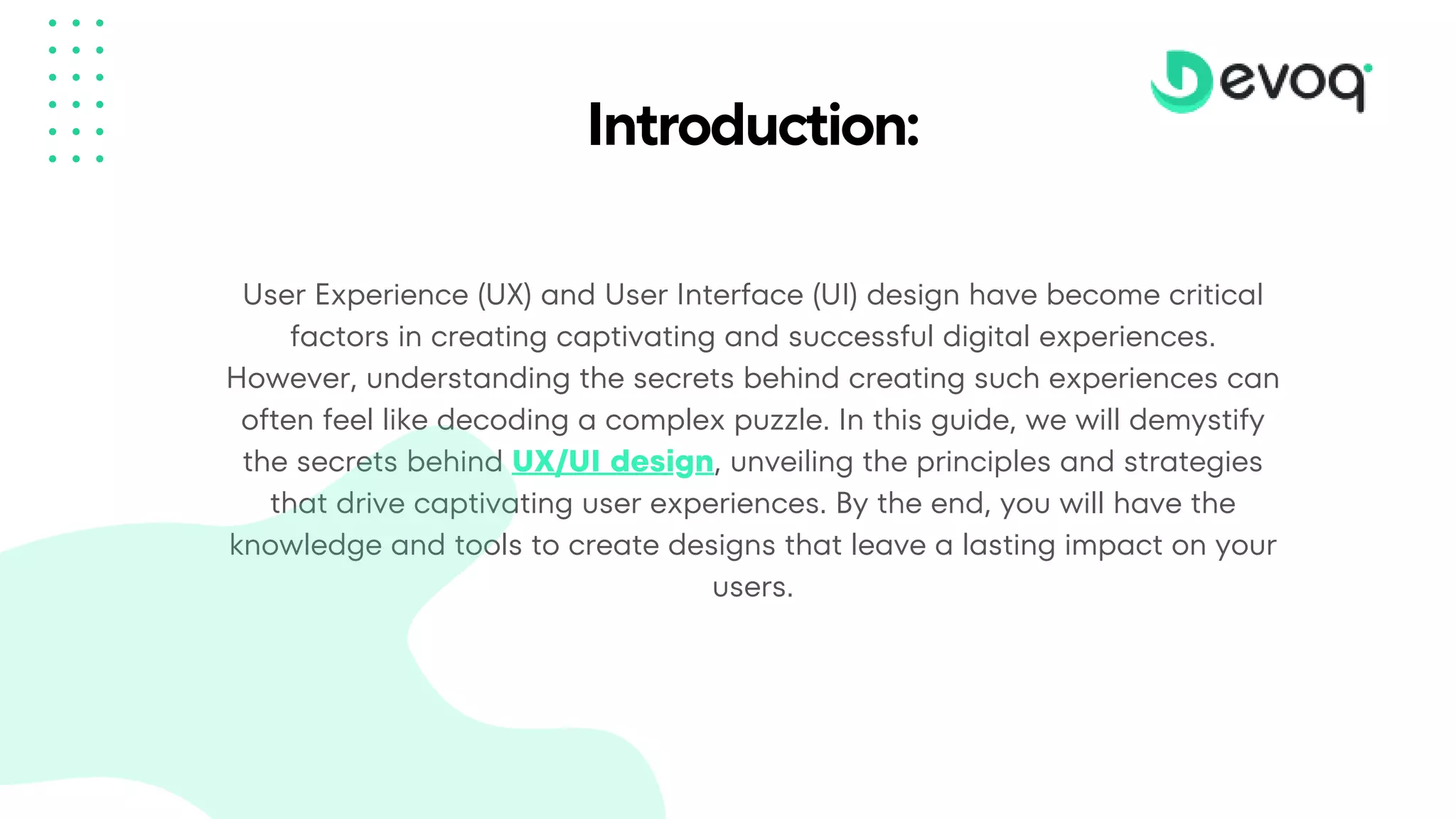 Devoq

Introduction:

User Experience (UX) and User Interface (UI) design have become critical factors in creating captivating and successful digital experiences. However, understanding the secrets behind creating such experiences can often feel like decoding a complex puzzle. In this guide, we will demystify the secrets behind UX/UI design, unveiling the principles and strategies that drive captivating user experiences. By the end, you will have the knowledge and tools to create designs that leave a lasting impact on your users.